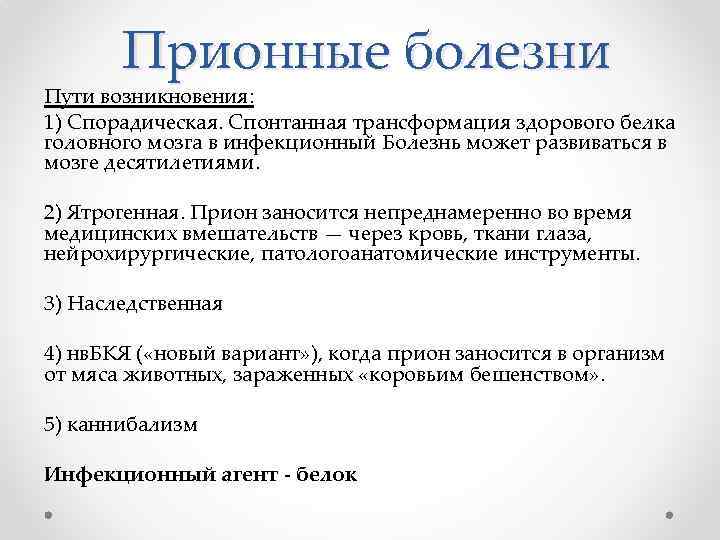 Прионные болезни

Пути возникновения:

1) Спорадическая. Спонтанная трансформация здорового белка головного мозга в инфекционный Болезнь может развиваться в мозге десятилетиями.

2) Ятрогенная. Прион заносится непреднамеренно во время медицинских вмешательств — через кровь, ткани глаза, нейрохирургические, патологоанатомические инструменты.

3) Наследственная

4) нвБКЯ («новый вариант»), когда прион заносится в организм от мяса животных, зараженных «коровьим бешенством».

5) каннибализм

Инфекционный агент - белок